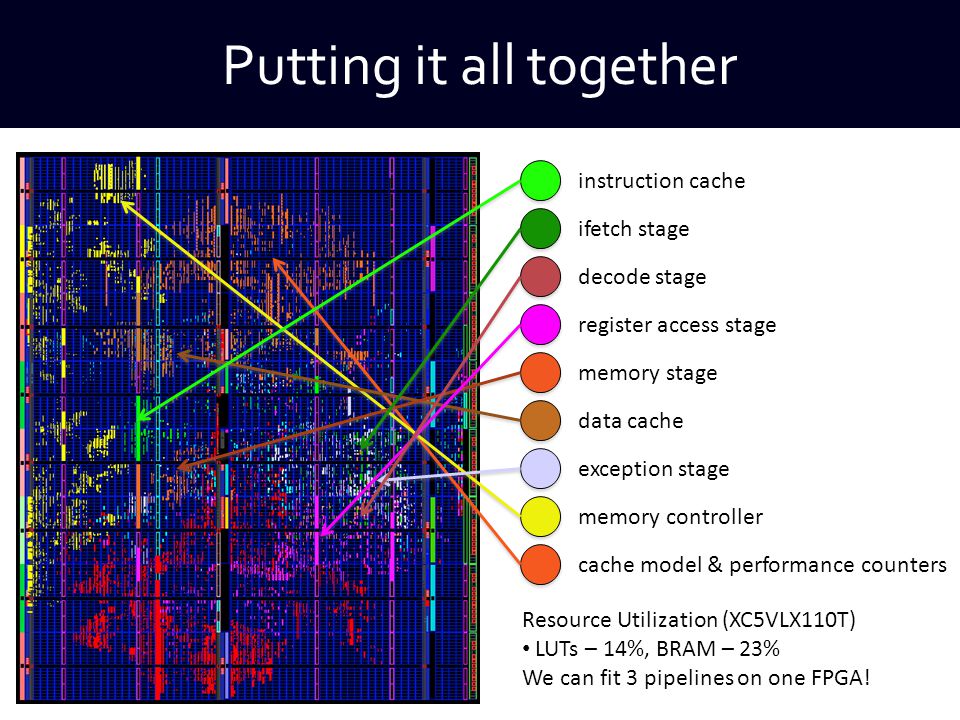 Putting it all together

instruction cache
ifetch stage
decode stage
register access stage
memory stage
data cache
exception stage
memory controller
cache model & performance counters

Resource Utilization (XC5VLX110T)
• LUTs – 14%, BRAM – 23%
We can fit 3 pipelines on one FPGA!